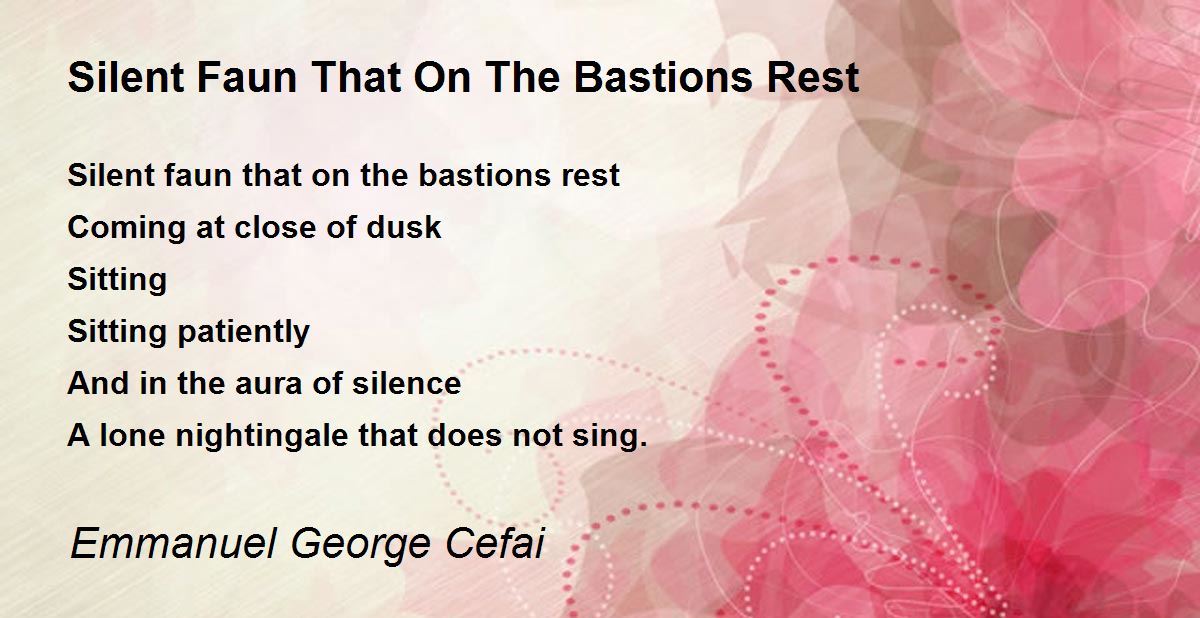 Silent Faun That On The Bastions Rest

Silent faun that on the bastions rest
Coming at close of dusk
Sitting
Sitting patiently
And in the aura of silence
A lone nightingale that does not sing.

Emmanuel George Cefai